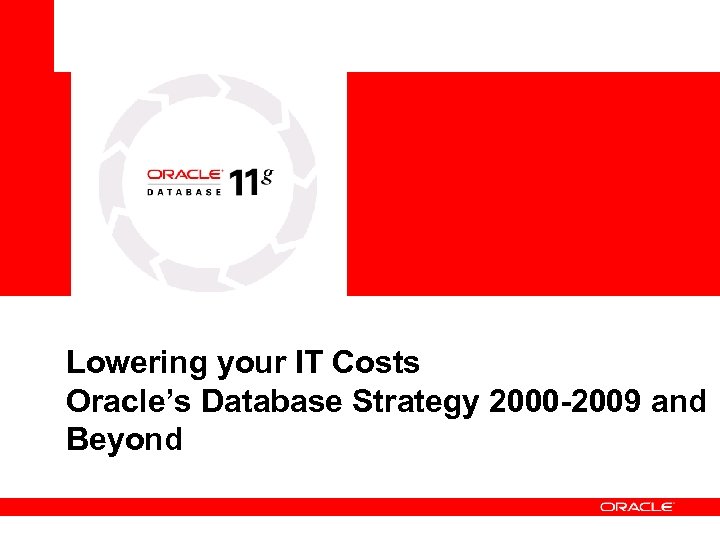 ORACLE DATABASE 11g

Lowering your IT Costs
Oracle's Database Strategy 2000-2009 and Beyond

ORACLE